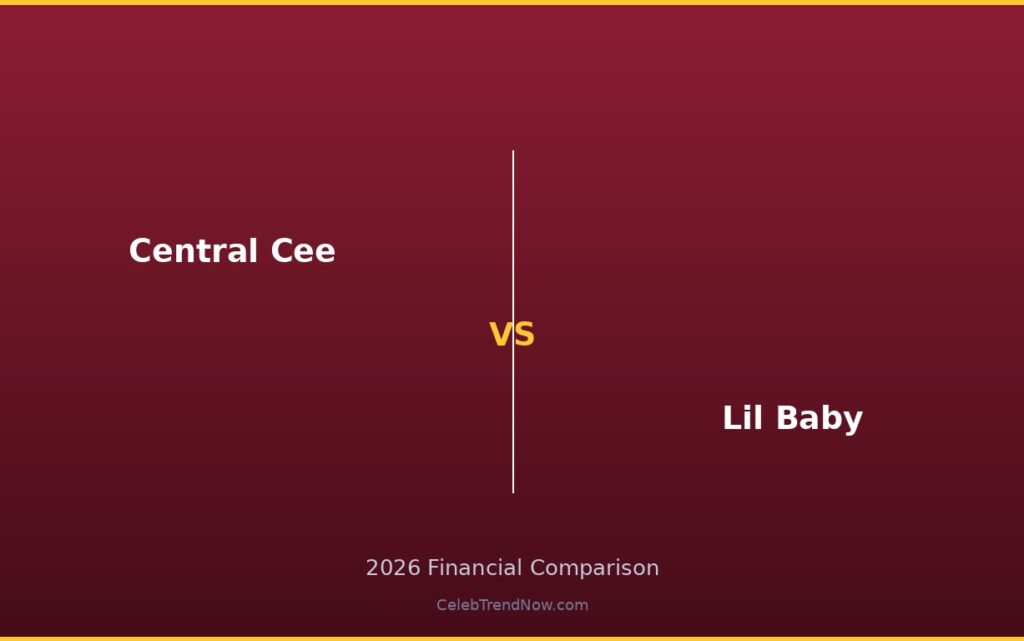 Central Cee

VS

Lil Baby

2026 Financial Comparison

CelebTrendNow.com